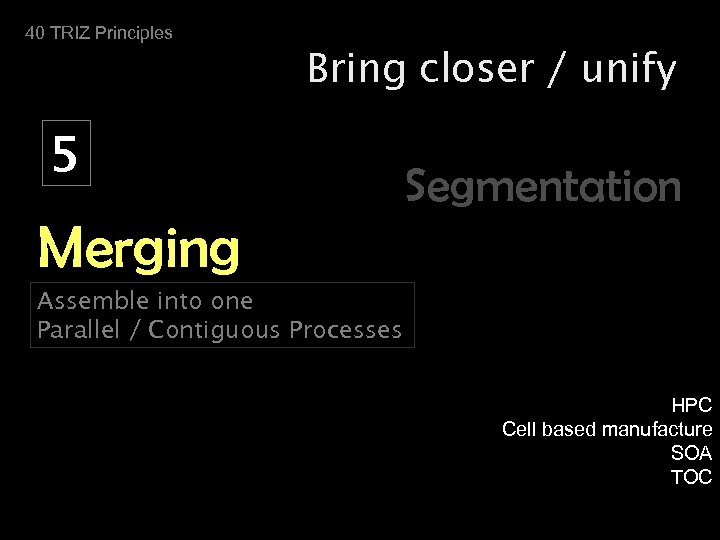 40 TRIZ Principles

Bring closer / unify

5

Segmentation

Merging

Assemble into one
Parallel / Contiguous Processes

HPC
Cell based manufacture
SOA
TOC